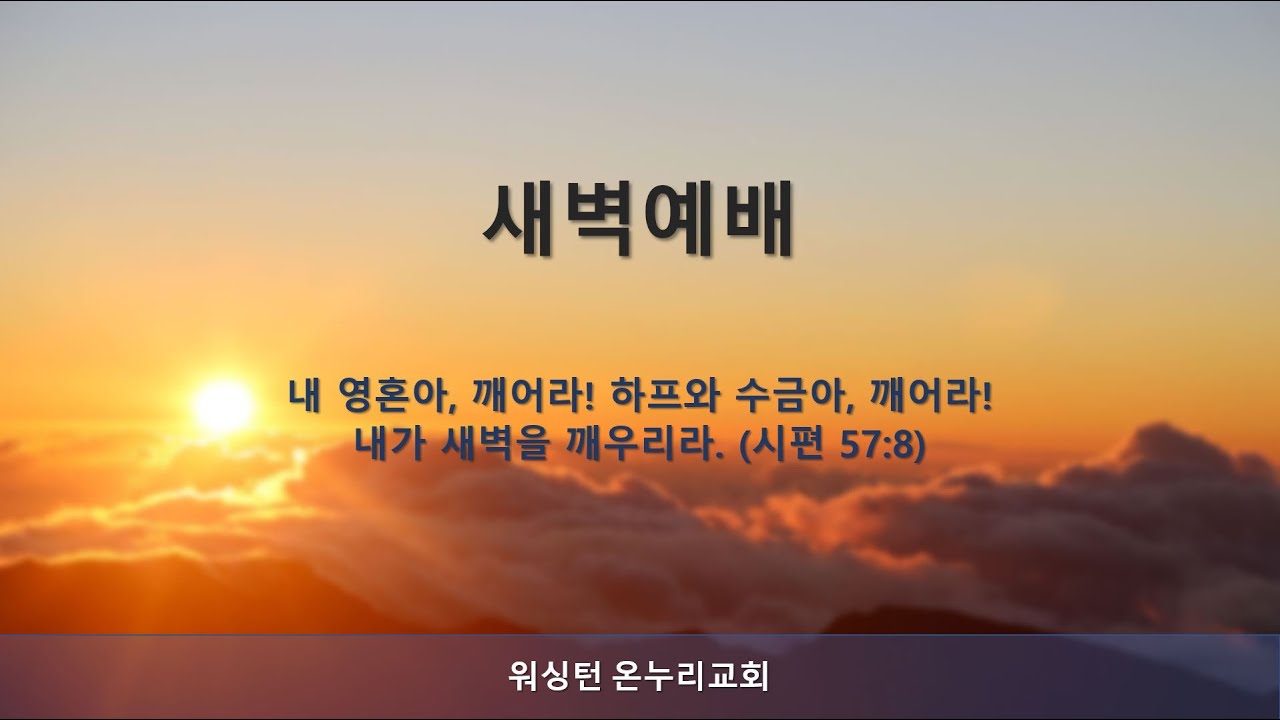 새벽예배

내 영혼아, 깨어라! 하프와 수금아, 깨어라!
내가 새벽을 깨우리라. (시편 57:8)

워싱턴 온누리교회